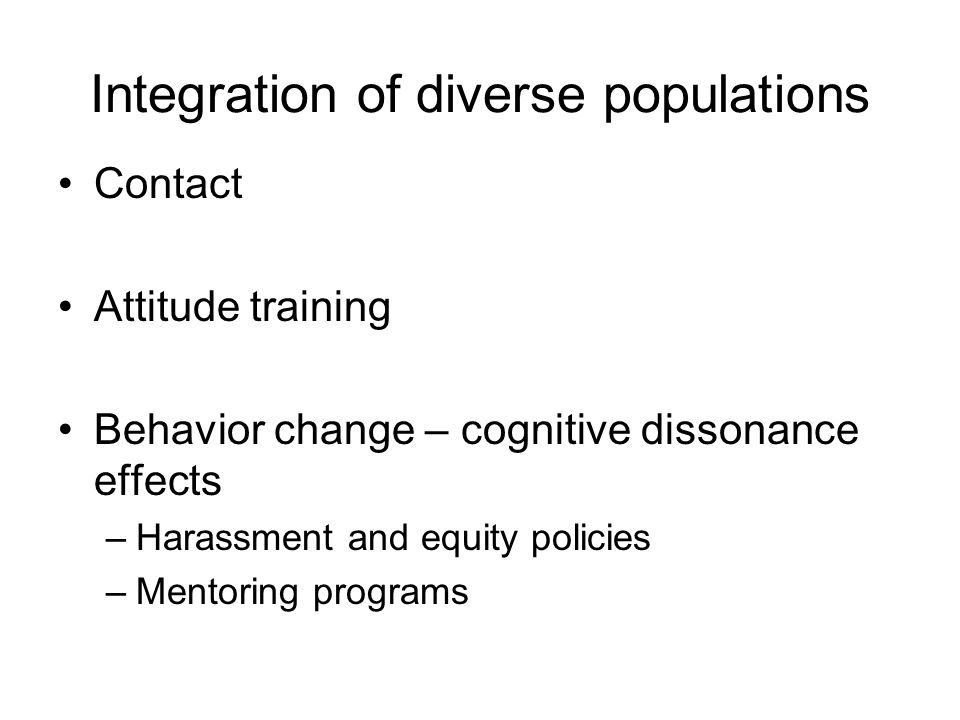 Integration of diverse populations

• Contact

• Attitude training

• Behavior change – cognitive dissonance effects
– Harassment and equity policies
– Mentoring programs